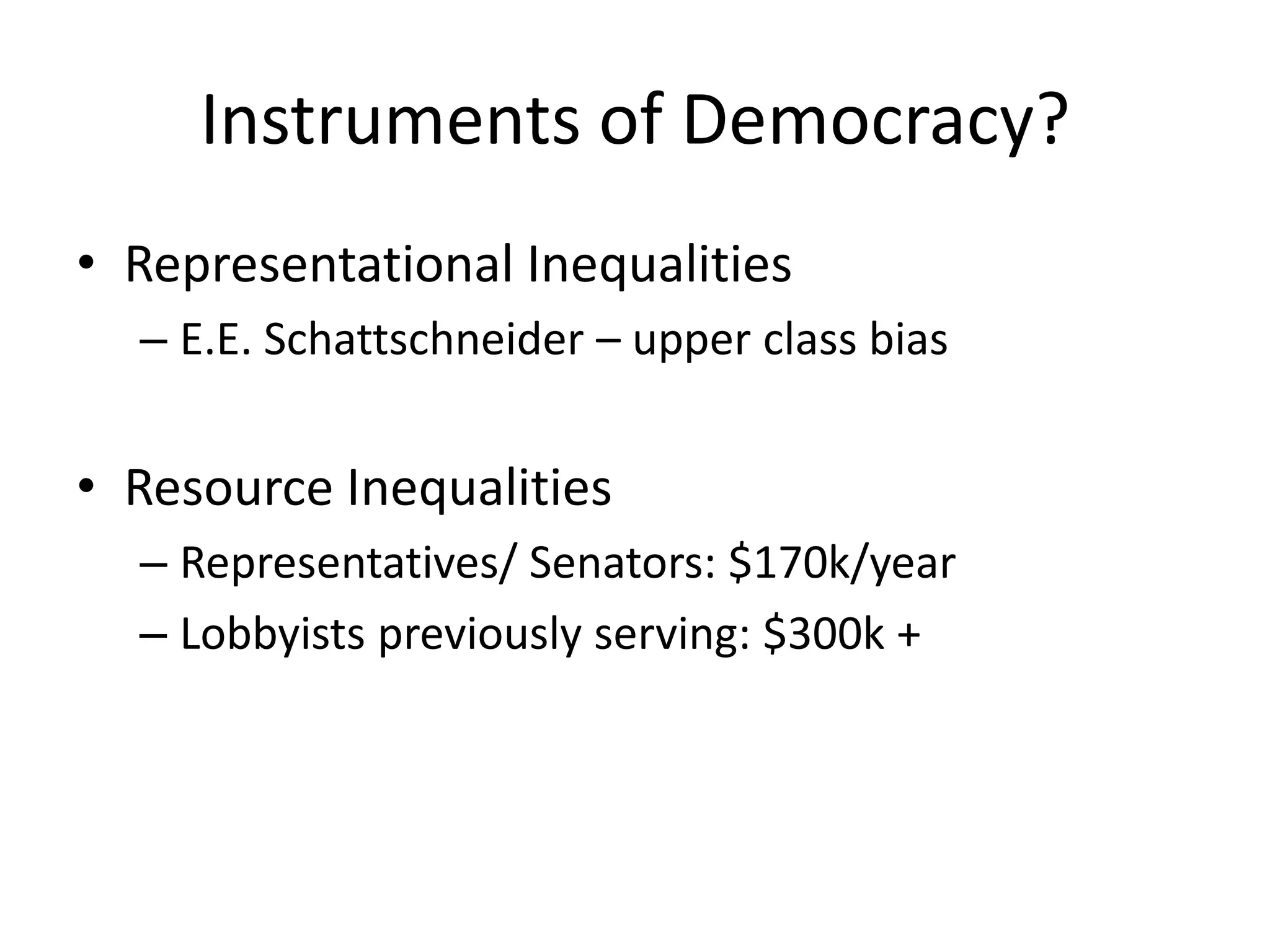 Instruments of Democracy?

• Representational Inequalities
– E.E. Schattschneider – upper class bias

• Resource Inequalities
– Representatives/ Senators: \$170k/year
– Lobbyists previously serving: \$300k +